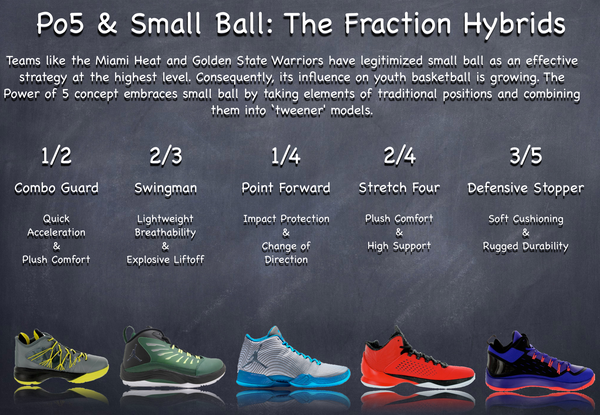 Po5 & Small Ball: The Fraction Hybrids

Teams like the Miami Heat and Golden State Warriors have legitimized small ball as an effective strategy at the highest level. Consequently, its influence on youth basketball is growing. The Power of 5 concept embraces small ball by taking elements of traditional positions and combining them into 'tweener' models.

1/2

Combo Guard

Quick Acceleration & Plush Comfort

2/3

Swingman

Lightweight Breathability & Explosive Liftoff

1/4

Point Forward

Impact Protection & Change of Direction

2/4

Stretch Four

Plush Comfort & High Support

3/5

Defensive Stopper

Soft Cushioning & Rugged Durability